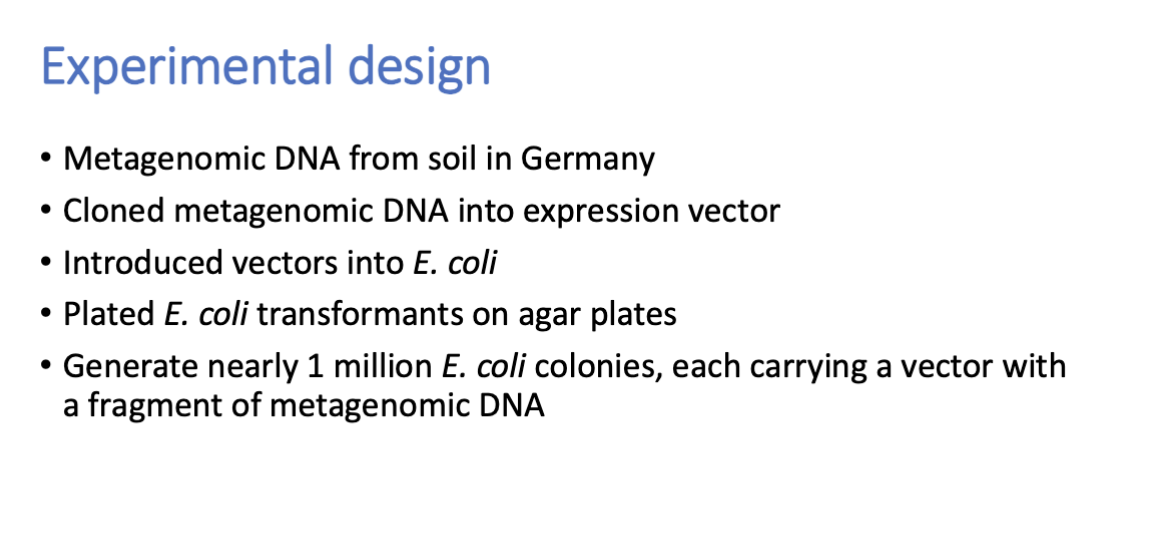 Experimental design

• Metagenomic DNA from soil in Germany
• Cloned metagenomic DNA into expression vector
• Introduced vectors into E. coli
• Plated E. coli transformants on agar plates
• Generate nearly 1 million E. coli colonies, each carrying a vector with a fragment of metagenomic DNA